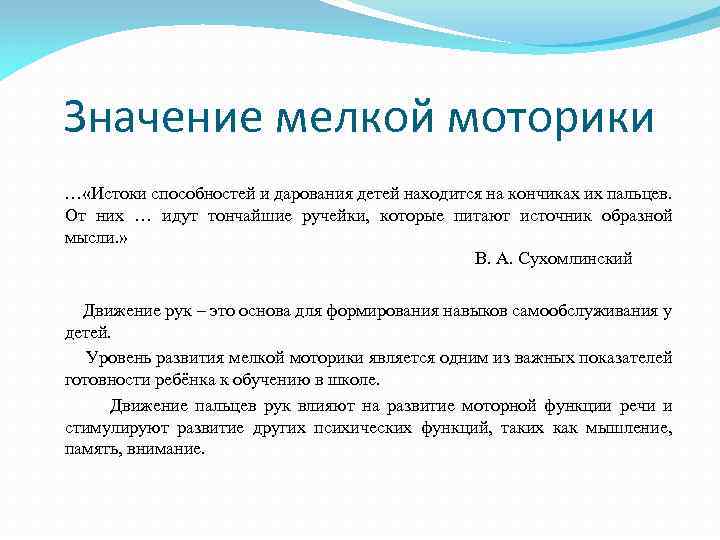 Значение мелкой моторики

…«Истоки способностей и дарования детей находится на кончиках их пальцев. От них … идут тончайшие ручейки, которые питают источник образной мысли.»

В. А. Сухомлинский

Движение рук – это основа для формирования навыков самообслуживания у детей.

Уровень развития мелкой моторики является одним из важных показателей готовности ребёнка к обучению в школе.

Движение пальцев рук влияют на развитие моторной функции речи и стимулируют развитие других психических функций, таких как мышление, память, внимание.